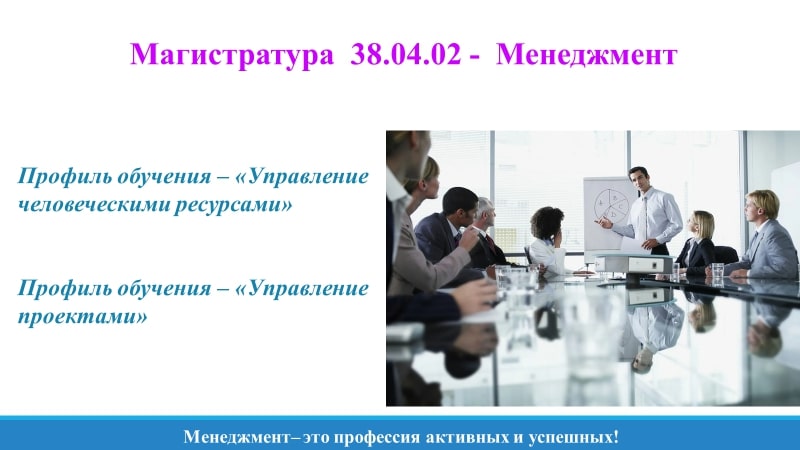 Магистратура 38.04.02 - Менеджмент

Профиль обучения – «Управление человеческими ресурсами»

Профиль обучения – «Управление проектами»

Менеджмент– это профессия активных и успешных!